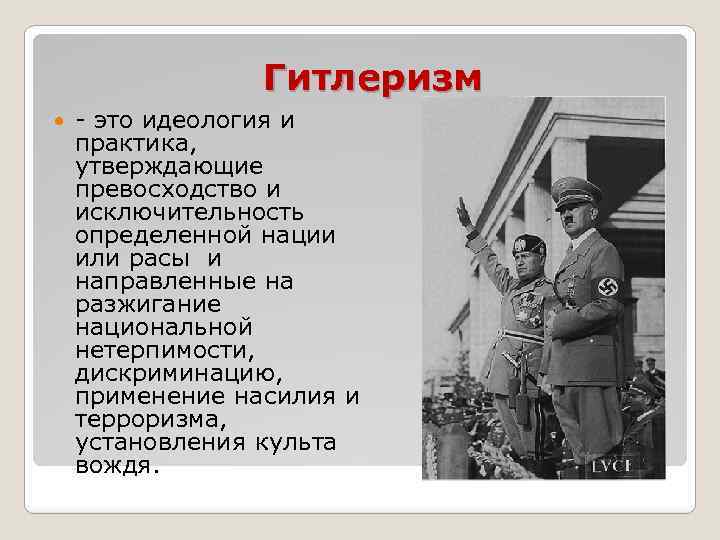 Гитлеризм

- это идеология и практика, утверждающие превосходство и исключительность определенной нации или расы и направленные на разжигание национальной нетерпимости, дискриминацию, применение насилия и терроризма, установления культа вождя.

LVCE